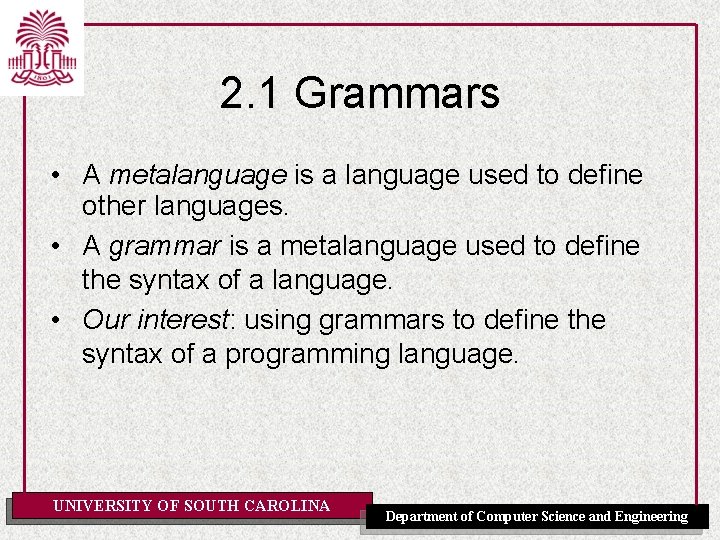 1801

2.1 Grammars

• A metalanguage is a language used to define other languages.
• A grammar is a metalanguage used to define the syntax of a language.
• Our interest: using grammars to define the syntax of a programming language.

UNIVERSITY OF SOUTH CAROLINA

Department of Computer Science and Engineering